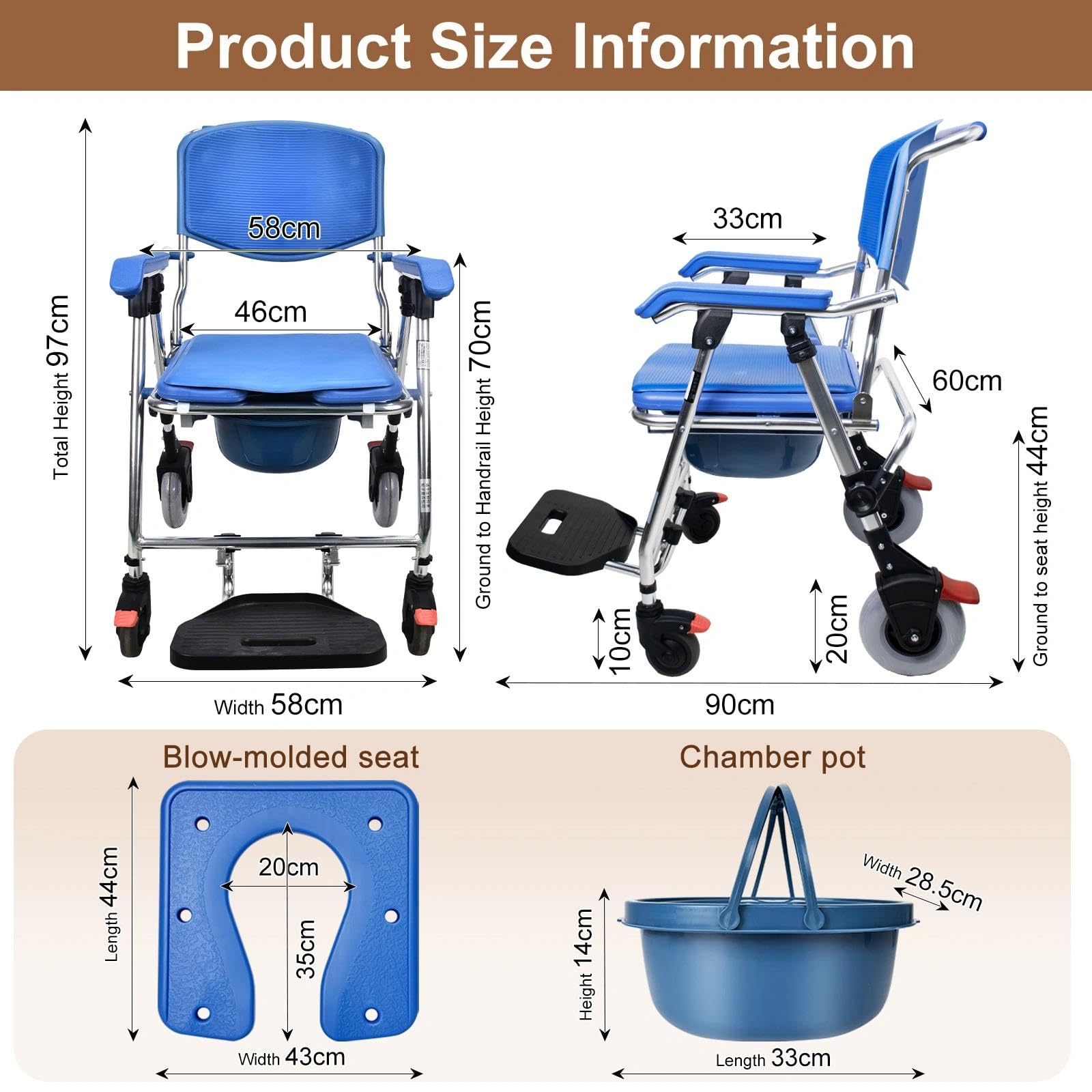 Product Size Information

Total Height 97cm

58cm

46cm

Ground to Handrail Height 70cm

Width 58cm

33cm

60cm

Ground to seat height 44cm

10cm

20cm

90cm

Blow-molded seat

Length 44cm

20cm

35cm

Width 43cm

Chamber pot

Width 28.5cm

Height 14cm

Length 33cm